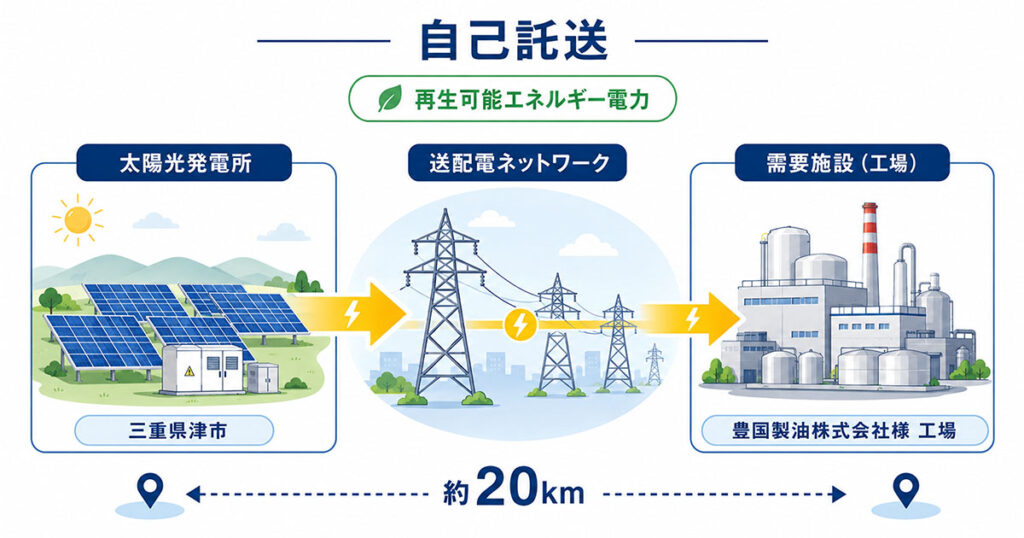 自己託送

再生可能エネルギー電力

太陽光発電所

送配電ネットワーク

需要施設（工場）

三重県津市

豊国製油株式会社様 工場

約20km